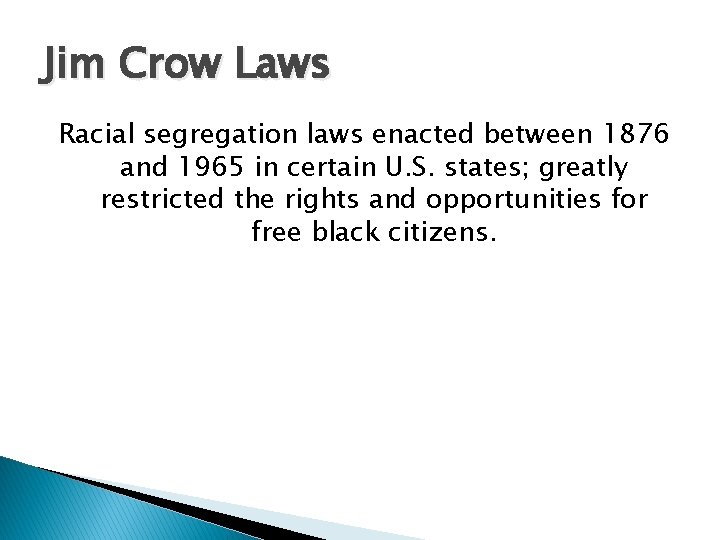 Jim Crow Laws

Racial segregation laws enacted between 1876 and 1965 in certain U.S. states; greatly restricted the rights and opportunities for free black citizens.